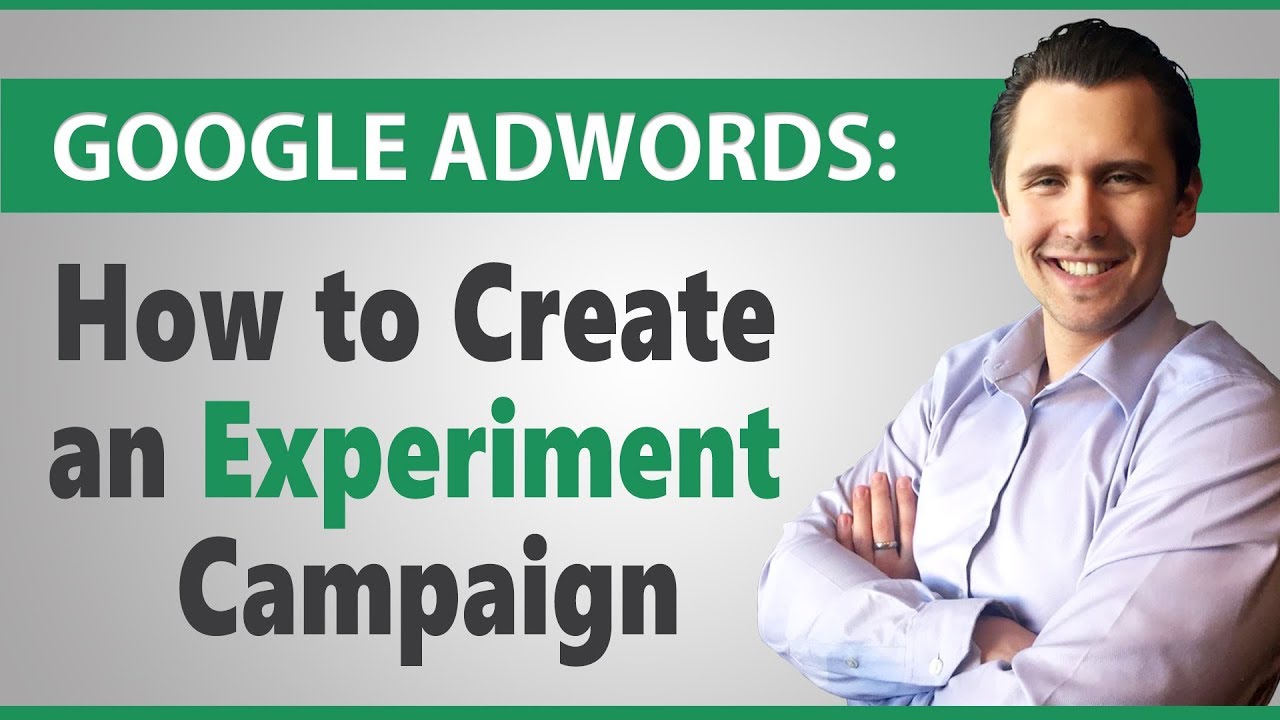 GOOGLE ADWORDS:

How to Create an Experiment Campaign